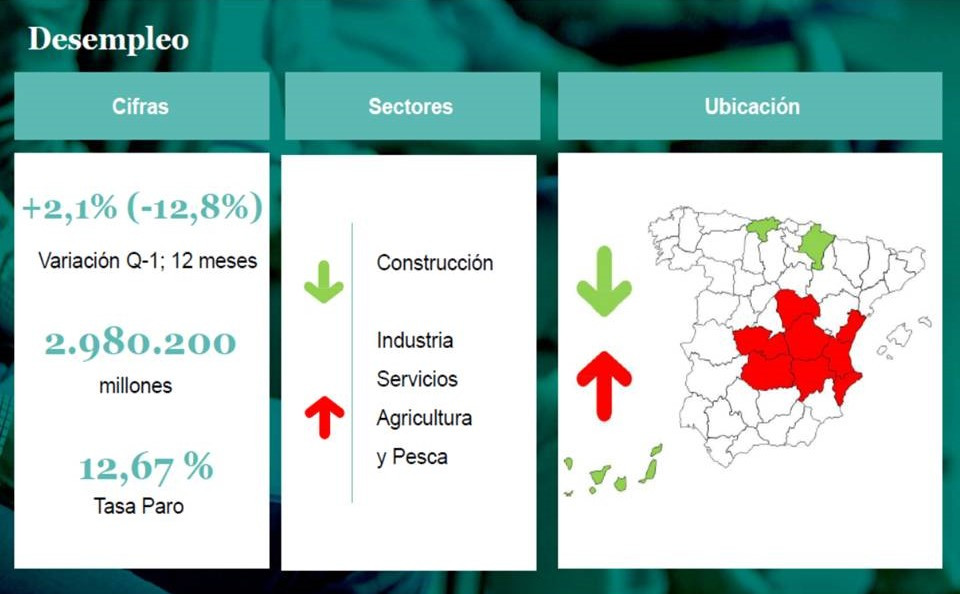 Desempleo

Cifras

+2,1% (-12,8%)
Variación Q-1; 12 meses

2.980.200
millones

12,67 %
Tasa Paro

Sectores

Construcción

Industria
Servicios
Agricultura
y Pesca

Ubicación